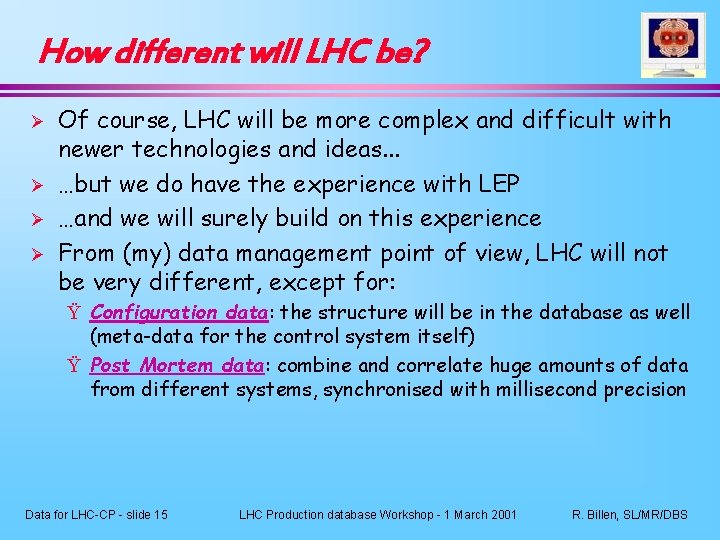 How different will LHC be?

➢ Of course, LHC will be more complex and difficult with newer technologies and ideas…

➢ …but we do have the experience with LEP

➢ …and we will surely build on this experience

➢ From (my) data management point of view, LHC will not be very different, except for:

Ÿ Configuration data: the structure will be in the database as well (meta-data for the control system itself)

Ÿ Post Mortem data: combine and correlate huge amounts of data from different systems, synchronised with millisecond precision

Data for LHC-CP - slide 15

LHC Production database Workshop - 1 March 2001

R. Billen, SL/MR/DBS